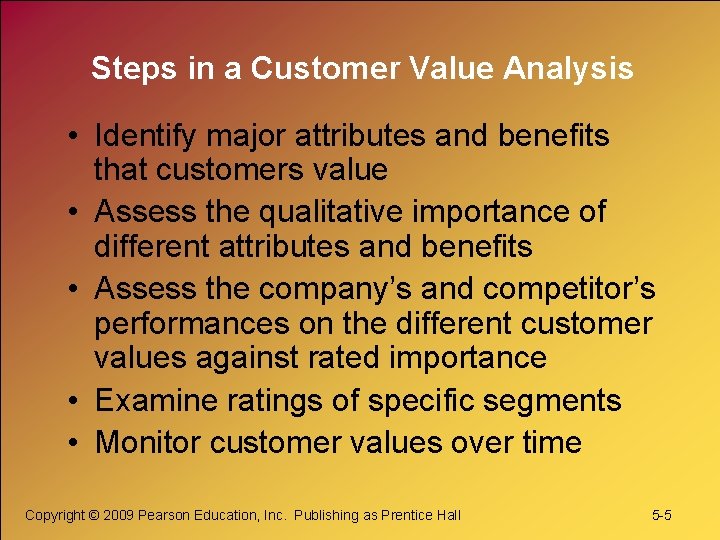 Steps in a Customer Value Analysis

• Identify major attributes and benefits that customers value
• Assess the qualitative importance of different attributes and benefits
• Assess the company's and competitor's performances on the different customer values against rated importance
• Examine ratings of specific segments
• Monitor customer values over time

Copyright © 2009 Pearson Education, Inc. Publishing as Prentice Hall

5-5